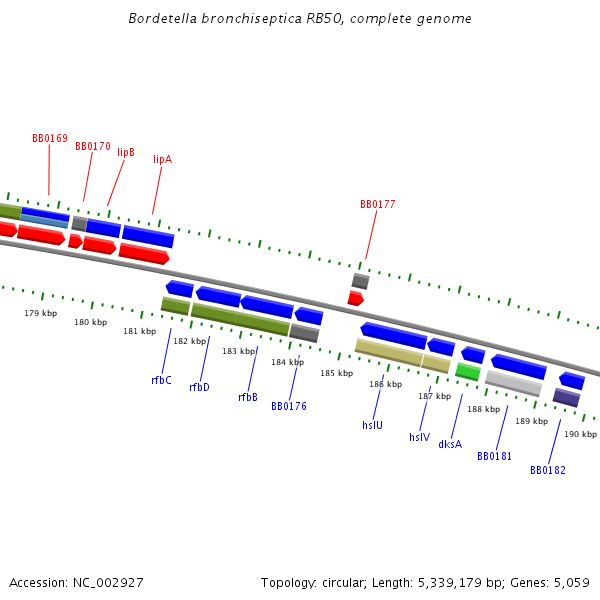 Bordetella bronchiseptica RB50, complete genome

BB0169
BB0170
lipB
lipA
BB0177

179 kbp
180 kbp
181 kbp
182 kbp
183 kbp
184 kbp
185 kbp
186 kbp
187 kbp
188 kbp
189 kbp
190 kbp

rfbC
rfbD
rfbB
BB0176
hslU
hslV
dksA
BB0181
BB0182

Accession: NC_002927

Topology: circular; Length: 5,339,179 bp; Genes: 5,059